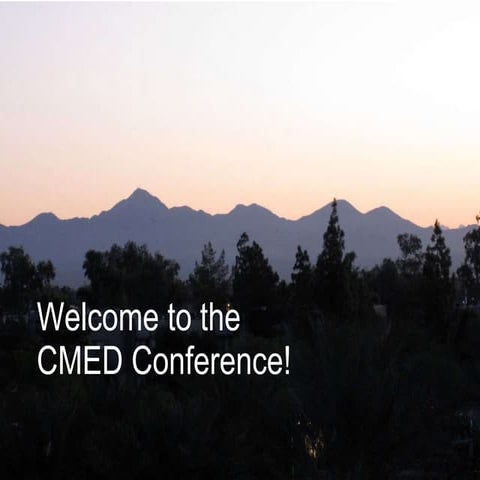 Welcome to the
CMED Conference!